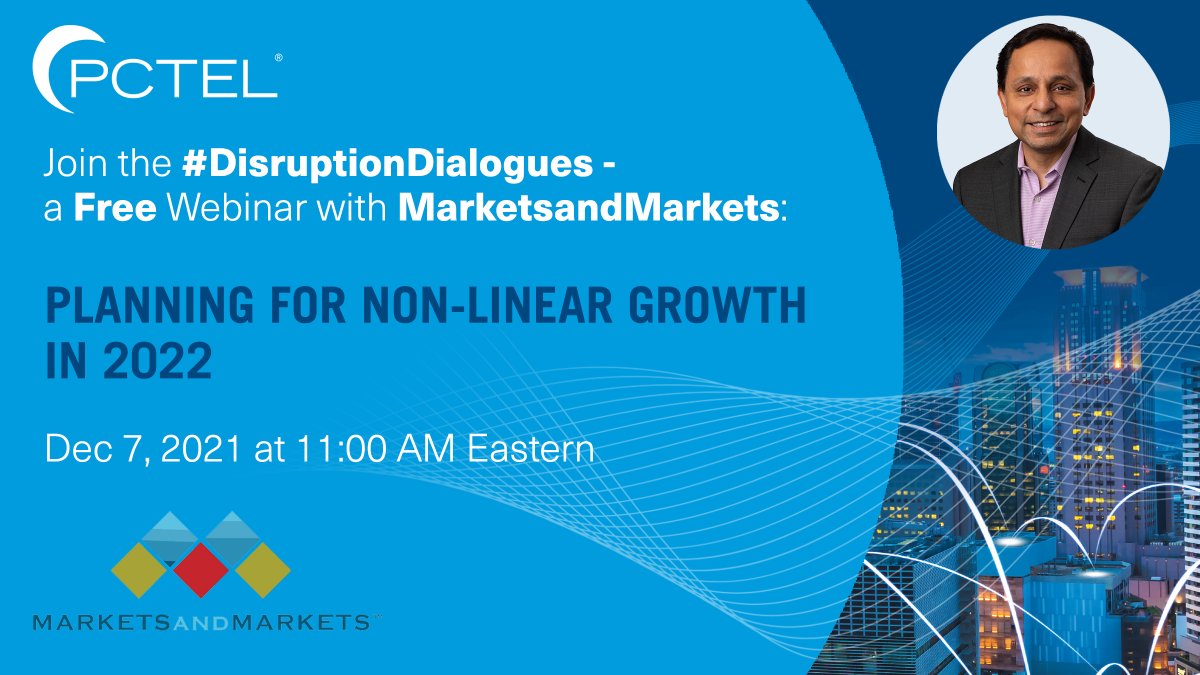 PCTEL®

Join the #DisruptionDialogues - a Free Webinar with MarketsandMarkets:

PLANNING FOR NON-LINEAR GROWTH IN 2022

Dec 7, 2021 at 11:00 AM Eastern

MARKETSANDMARKETS™